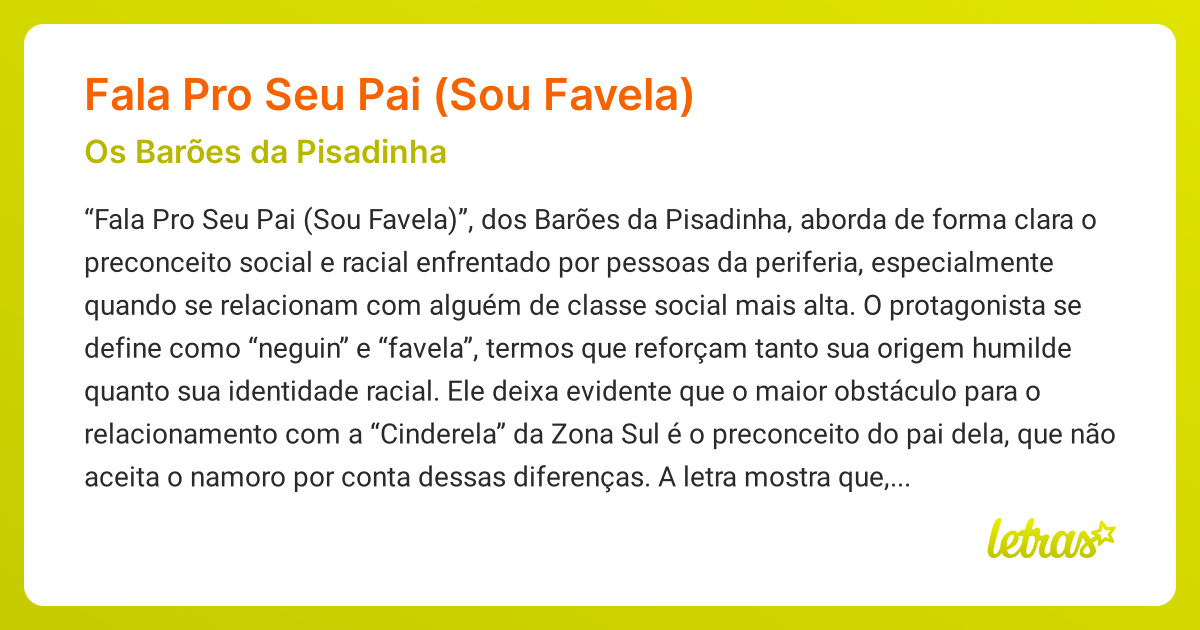 Fala Pro Seu Pai (Sou Favela)

Os Barões da Pisadinha

“Fala Pro Seu Pai (Sou Favela)”, dos Barões da Pisadinha, aborda de forma clara o preconceito social e racial enfrentado por pessoas da periferia, especialmente quando se relacionam com alguém de classe social mais alta. O protagonista se define como “neguin” e “favela”, termos que reforçam tanto sua origem humilde quanto sua identidade racial. Ele deixa evidente que o maior obstáculo para o relacionamento com a “Cinderela” da Zona Sul é o preconceito do pai dela, que não aceita o namoro por conta dessas diferenças. A letra mostra que,...

letras